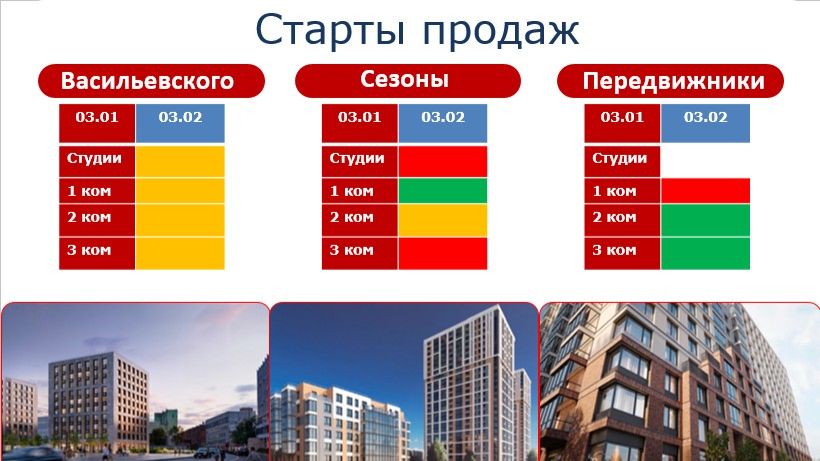 Старты продаж

Васильевского

| 03.01 | 03.02 |
|---|---|
| Студии | |
| 1 ком | |
| 2 ком | |
| 3 ком | |

Сезоны

| 03.01 | 03.02 |
|---|---|
| Студии | |
| 1 ком | |
| 2 ком | |
| 3 ком | |

Передвижники

| 03.01 | 03.02 |
|---|---|
| Студии | |
| 1 ком | |
| 2 ком | |
| 3 ком | |